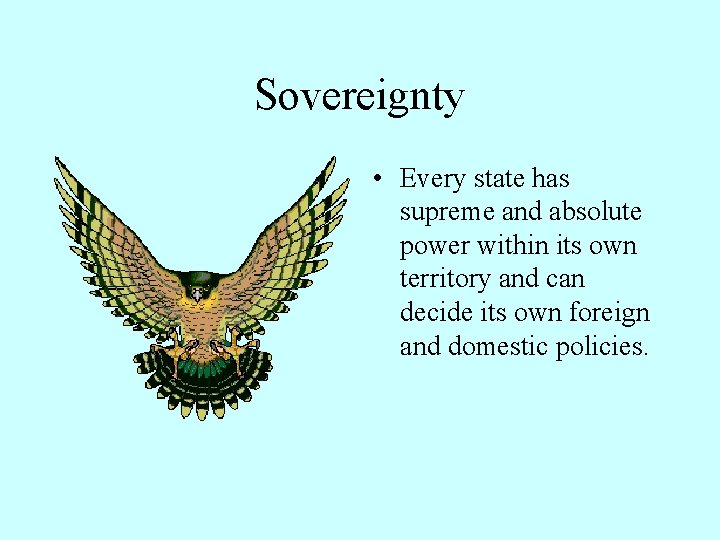 Sovereignty

• Every state has supreme and absolute power within its own territory and can decide its own foreign and domestic policies.